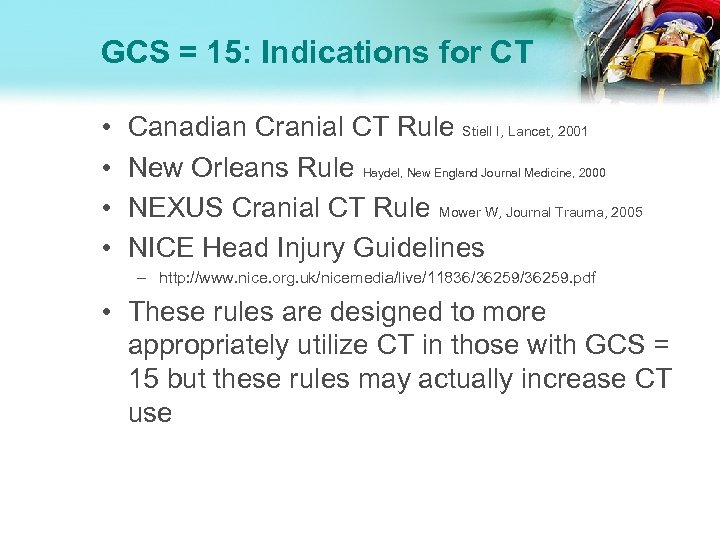 GCS = 15: Indications for CT

• Canadian Cranial CT Rule Stiell I, Lancet, 2001
• New Orleans Rule Haydel, New England Journal Medicine, 2000
• NEXUS Cranial CT Rule Mower W, Journal Trauma, 2005
• NICE Head Injury Guidelines
– http://www.nice.org.uk/nicemedia/live/11836/36259/36259.pdf
• These rules are designed to more appropriately utilize CT in those with GCS = 15 but these rules may actually increase CT use